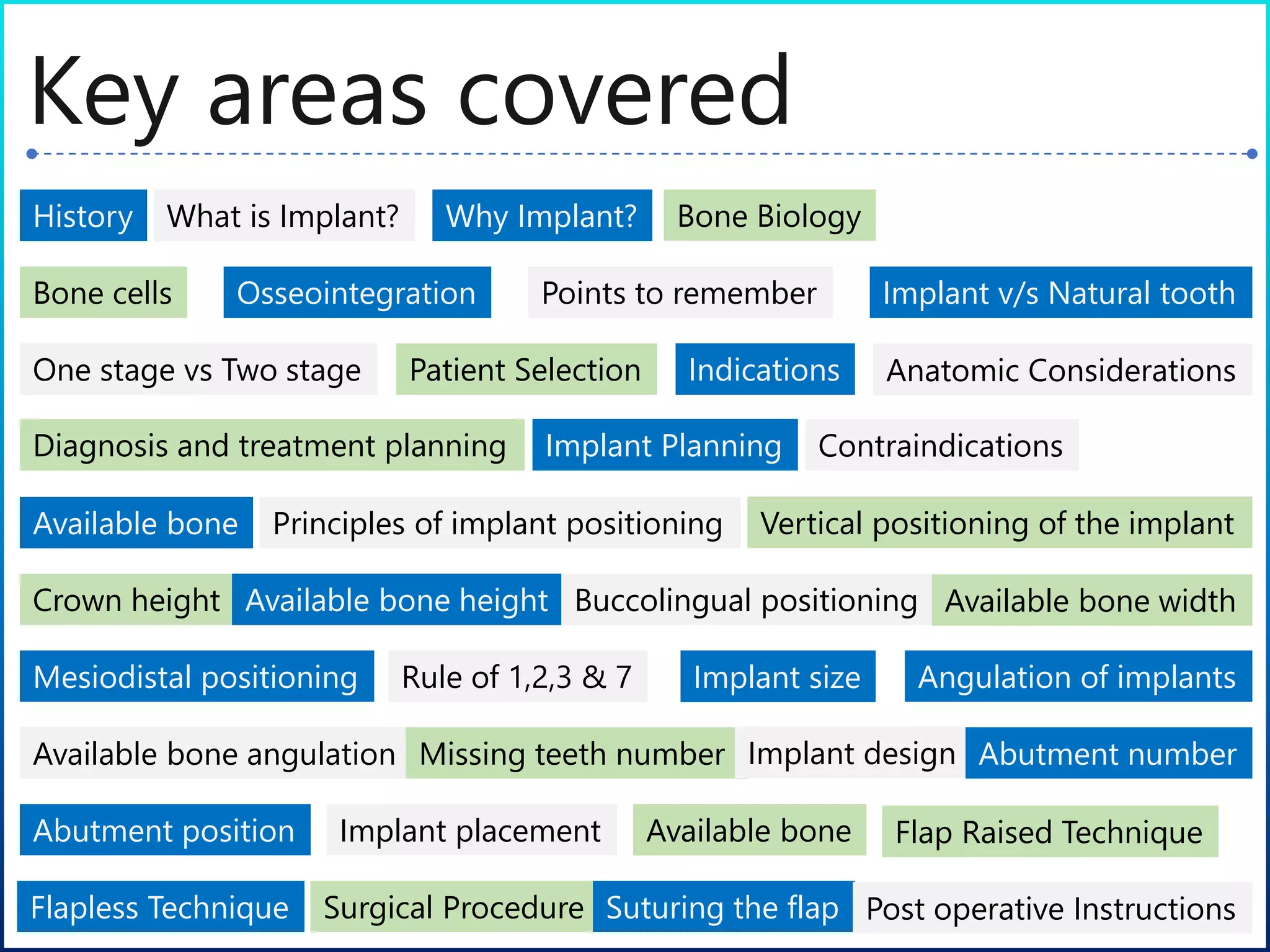 Key areas covered

History What is Implant? Why Implant? Bone Biology

Bone cells Osseointegration Points to remember Implant v/s Natural tooth

One stage vs Two stage Patient Selection Indications Anatomic Considerations

Diagnosis and treatment planning Implant Planning Contraindications

Available bone Principles of implant positioning Vertical positioning of the implant

Crown height Available bone height Buccolingual positioning Available bone width

Mesiodistal positioning Rule of 1,2,3 & 7 Implant size Angulation of implants

Available bone angulation Missing teeth number Implant design Abutment number

Abutment position Implant placement Available bone Flap Raised Technique

Flapless Technique Surgical Procedure Suturing the flap Post operative Instructions